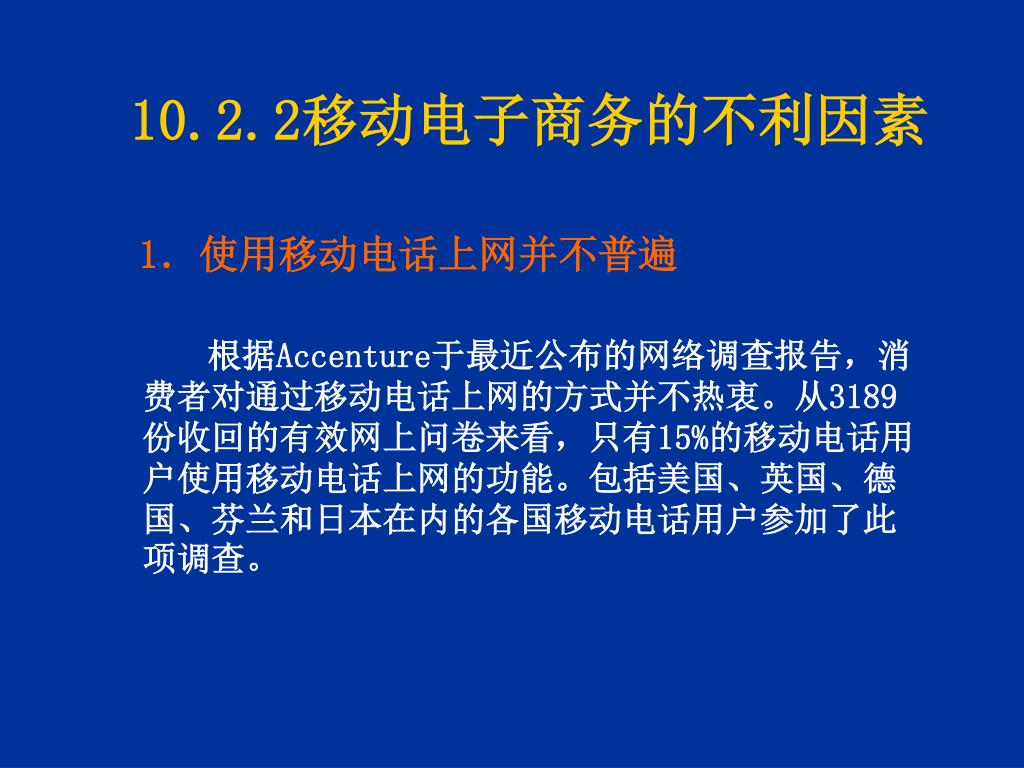 10.2.2移动电子商务的不利因素

1. 使用移动电话上网并不普遍

根据Accenture于最近公布的网络调查报告，消费者对通过移动电话上网的方式并不热衷。从3189份收回的有效网上问卷来看，只有15%的移动电话用户使用移动电话上网的功能。包括美国、英国、德国、芬兰和日本在内的各国移动电话用户参加了此项调查。